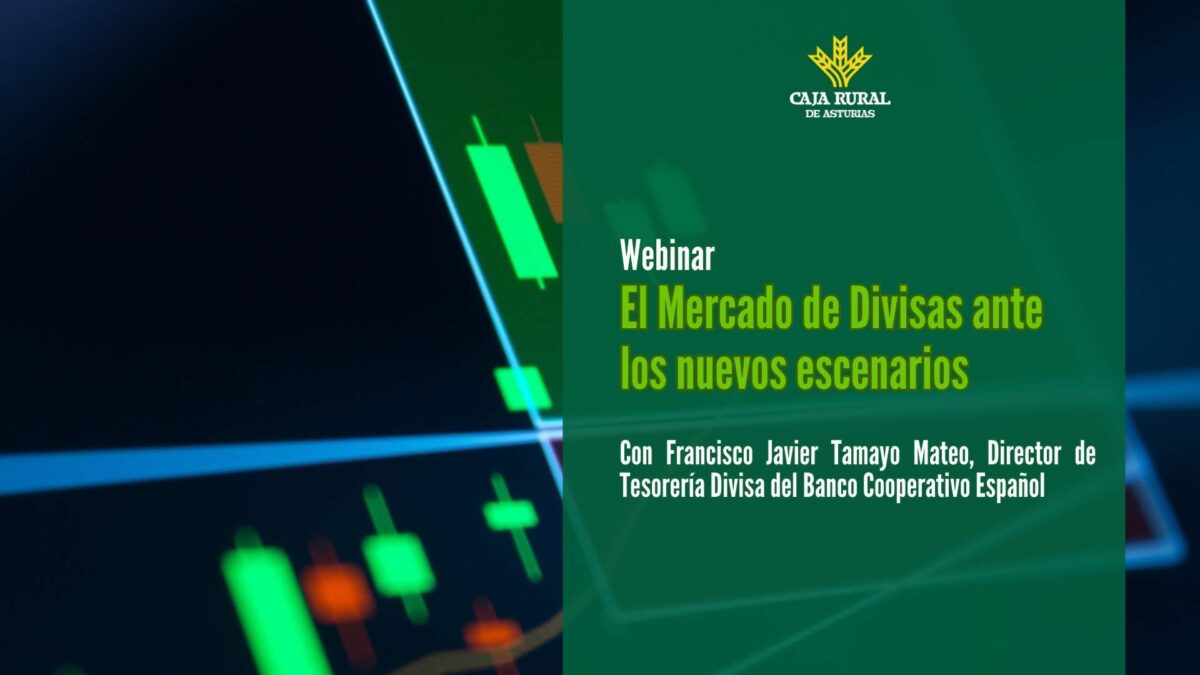 CAJA RURAL
DE ASTURIAS

Webinar

El Mercado de Divisas ante los nuevos escenarios

Con Francisco Javier Tamayo Mateo, Director de Tesorería Divisa del Banco Cooperativo Español